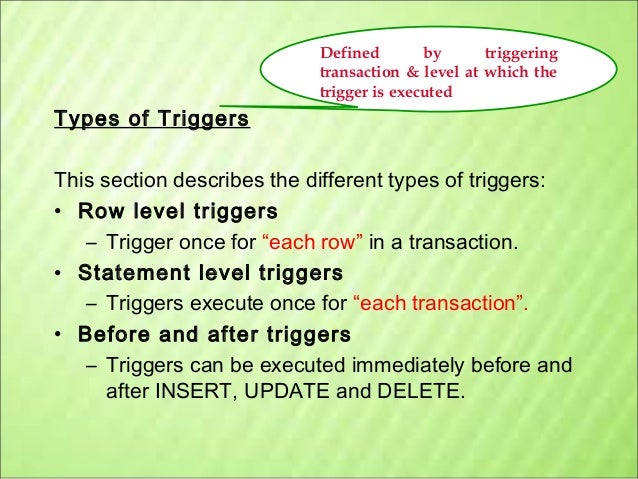 Defined by triggering transaction & level at which the trigger is executed

Types of Triggers

This section describes the different types of triggers:

• Row level triggers
– Trigger once for “each row” in a transaction.

• Statement level triggers
– Triggers execute once for “each transaction”.

• Before and after triggers
– Triggers can be executed immediately before and after INSERT, UPDATE and DELETE.